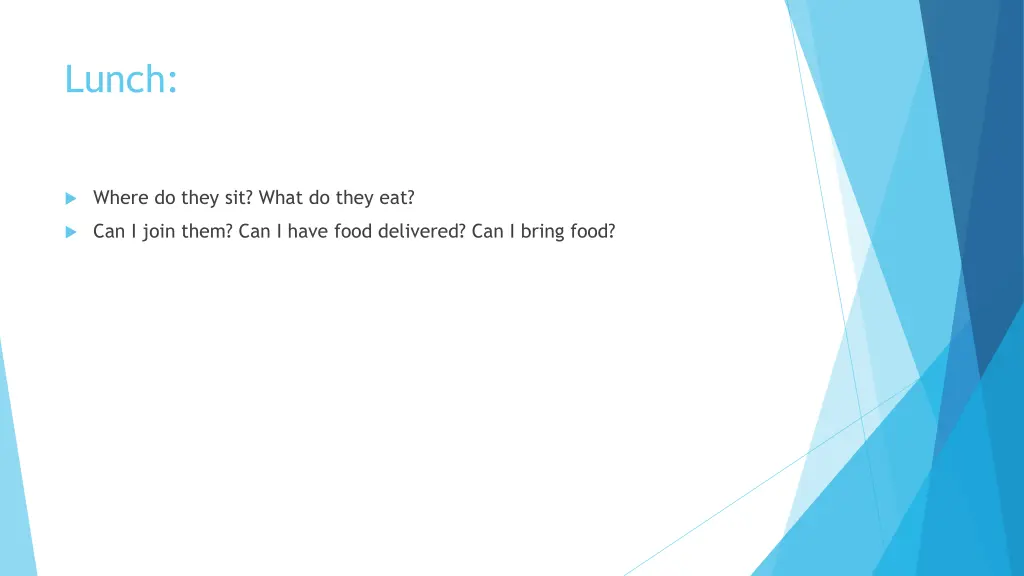 Lunch:

Where do they sit? What do they eat?

Can I join them? Can I have food delivered? Can I bring food?